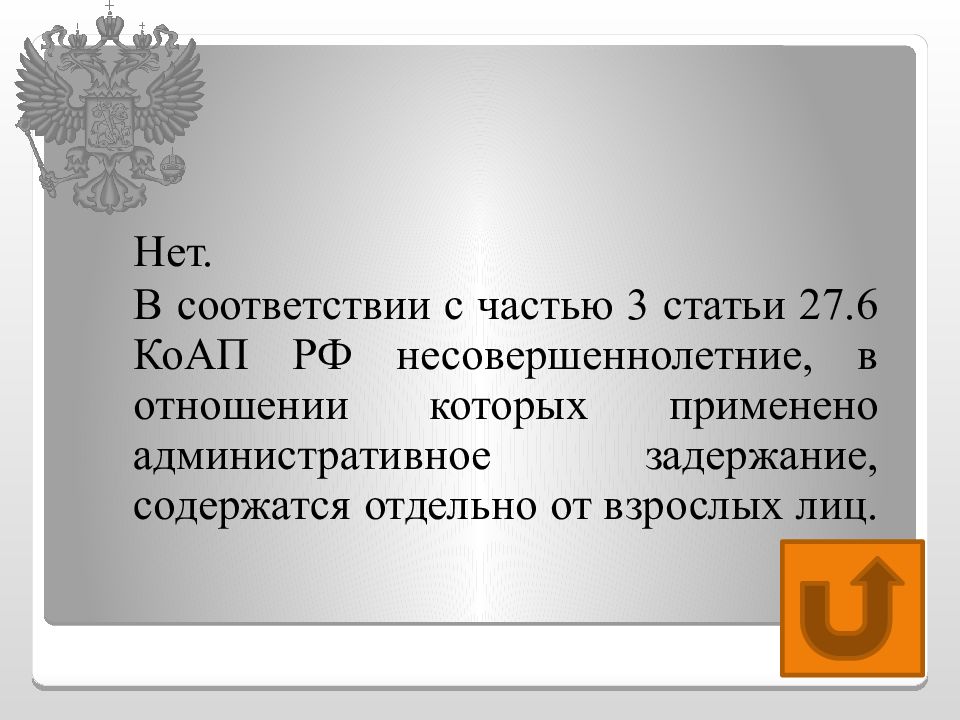 Нет.
В соответствии с частью 3 статьи 27.6 КоАП РФ несовершеннолетние, в отношении которых применено административное задержание, содержатся отдельно от взрослых лиц.